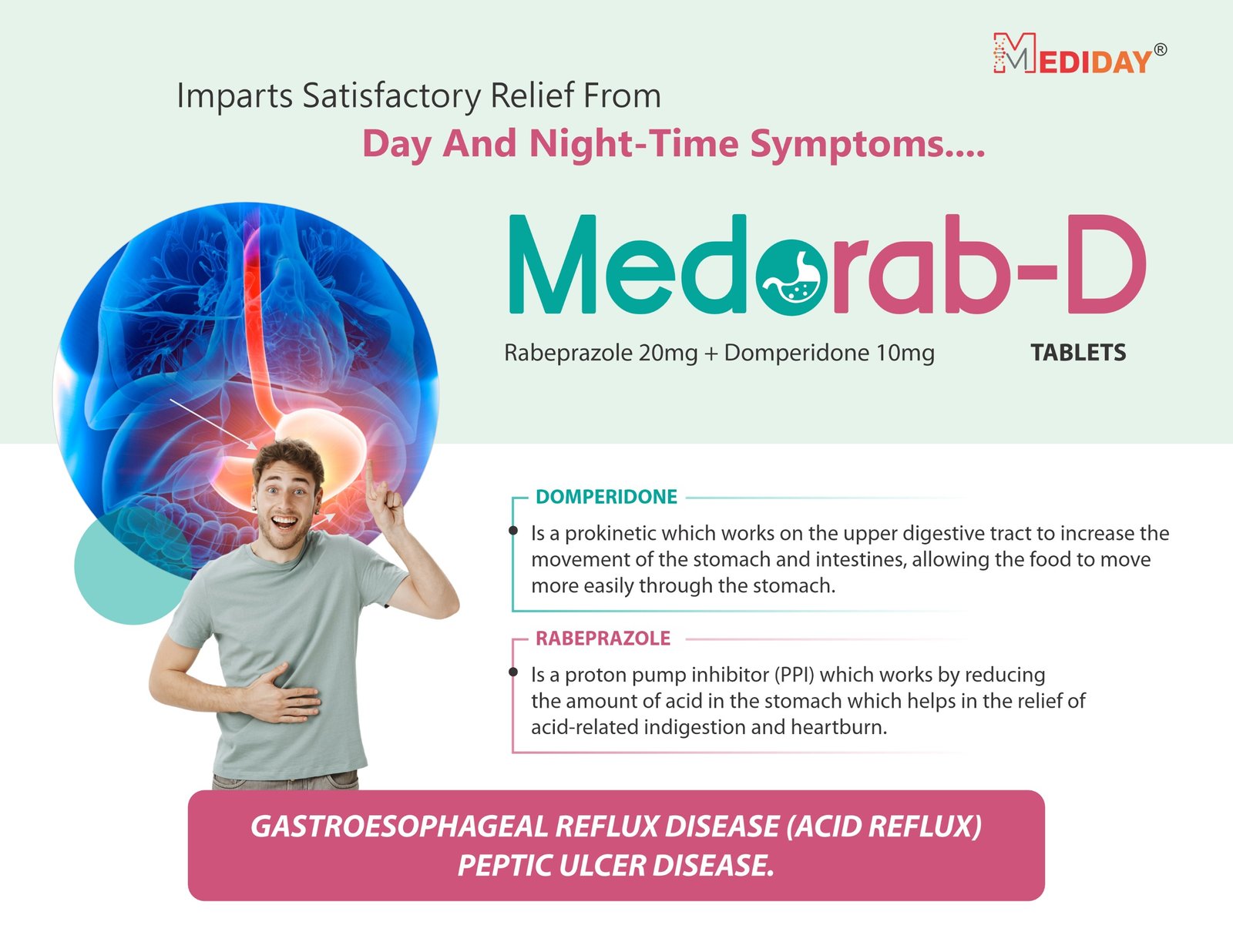 MEDIDAY®

Imparts Satisfactory Relief From
Day And Night-Time Symptoms....

Medorab-D

Rabeprazole 20mg + Domperidone 10mg TABLETS

DOMPERIDONE

Is a prokinetic which works on the upper digestive tract to increase the movement of the stomach and intestines, allowing the food to move more easily through the stomach.

RABEPRAZOLE

Is a proton pump inhibitor (PPI) which works by reducing the amount of acid in the stomach which helps in the relief of acid-related indigestion and heartburn.

GASTROESOPHAGEAL REFLUX DISEASE (ACID REFLUX)
PEPTIC ULCER DISEASE.